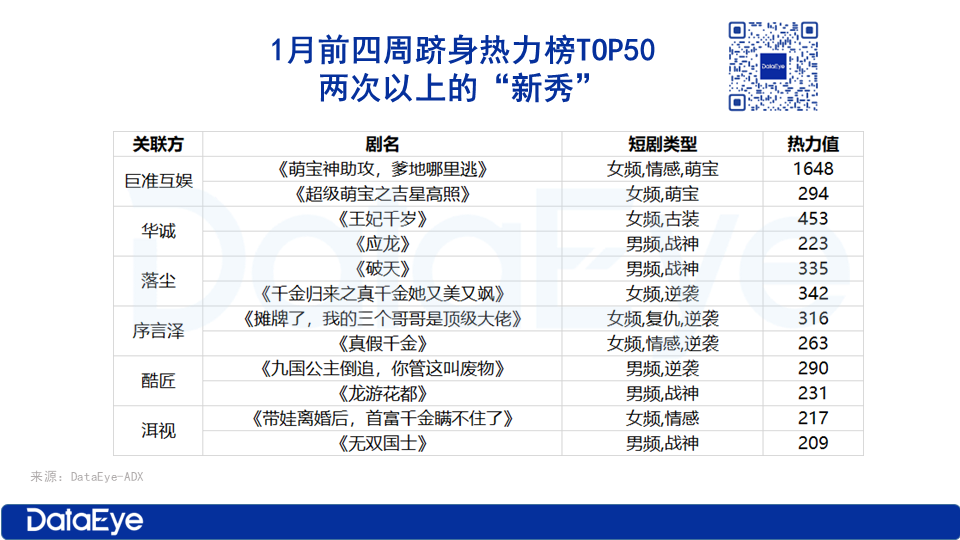 1月前四周跻身热力榜TOP50
两次以上的“新秀”

DataEye

| 关联方 | 剧名 | 短剧类型 | 热力值 |
|---|---|---|---|
| 巨准互娱 | 《萌宝神助攻，爹地哪里逃》 | 女频,情感,萌宝 | 1648 |
| | 《超级萌宝之吉星高照》 | 女频,萌宝 | 294 |
| 华诚 | 《王妃千岁》 | 女频,古装 | 453 |
| | 《应龙》 | 男频,战神 | 223 |
| 落尘 | 《破天》 | 男频,战神 | 335 |
| | 《千金归来之真千金她又美又飒》 | 女频,逆袭 | 342 |
| 序言泽 | 《摊牌了，我的三个哥哥是顶级大佬》 | 女频,复仇,逆袭 | 316 |
| | 《真假千金》 | 女频,情感,逆袭 | 263 |
| 酷匠 | 《九国公主倒追，你管这叫废物》 | 男频,逆袭 | 290 |
| | 《龙游花都》 | 男频,战神 | 231 |
| 洱视 | 《带娃离婚后，首富千金瞒不住了》 | 女频,情感 | 217 |
| | 《无双国士》 | 男频,战神 | 209 |

来源：DataEye-ADX

DataEye